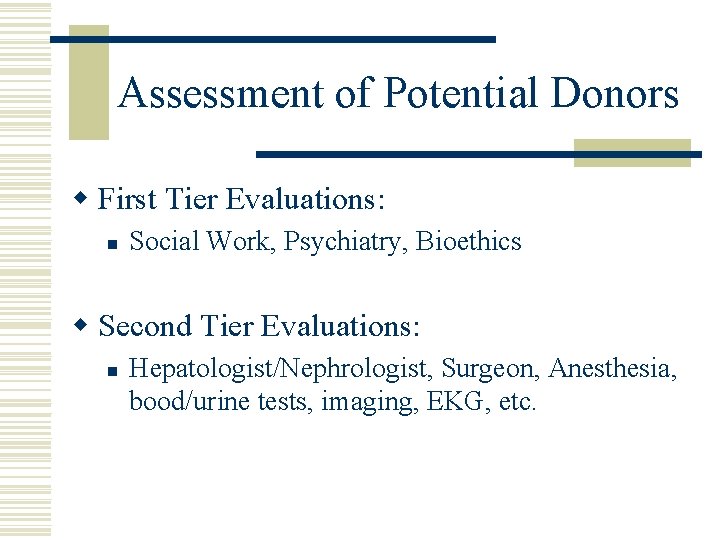 Assessment of Potential Donors

First Tier Evaluations:

Social Work, Psychiatry, Bioethics

Second Tier Evaluations:

Hepatologist/Nephrologist, Surgeon, Anesthesia, bood/urine tests, imaging, EKG, etc.